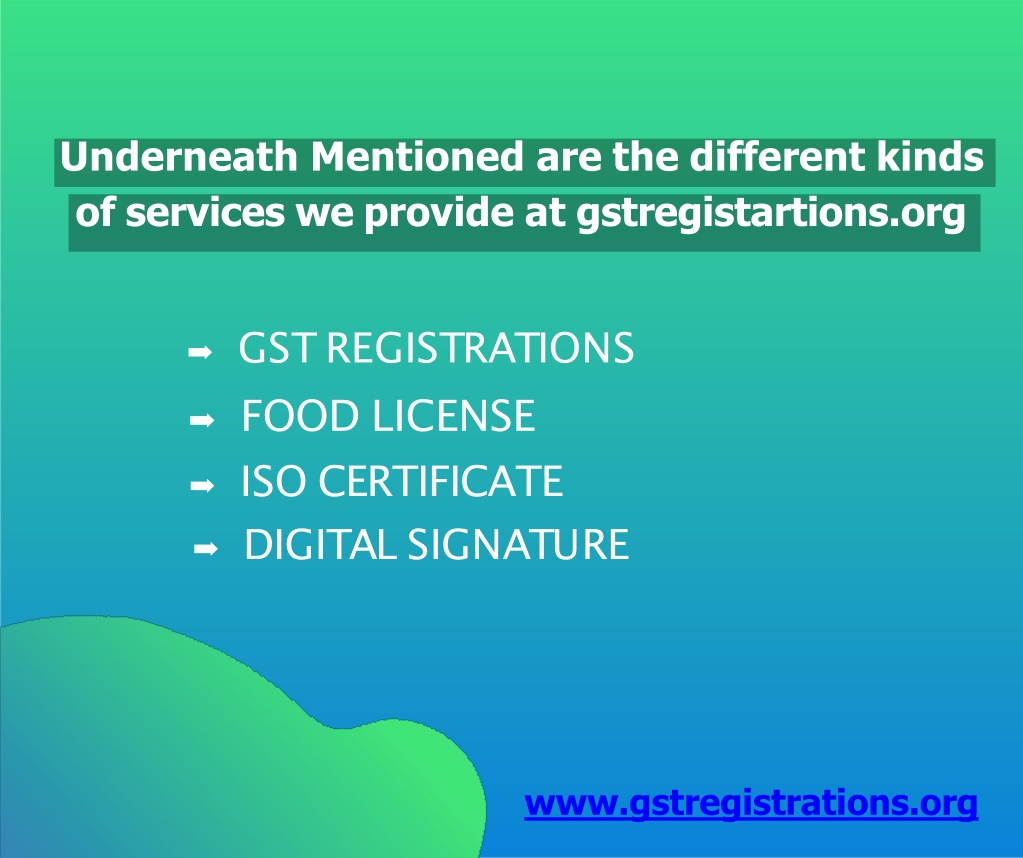 Underneath Mentioned are the different kinds of services we provide at gstregistartions.org

➡ GST REGISTRATIONS
➡ FOOD LICENSE
➡ ISO CERTIFICATE
➡ DIGITAL SIGNATURE

www.gstregistrations.org